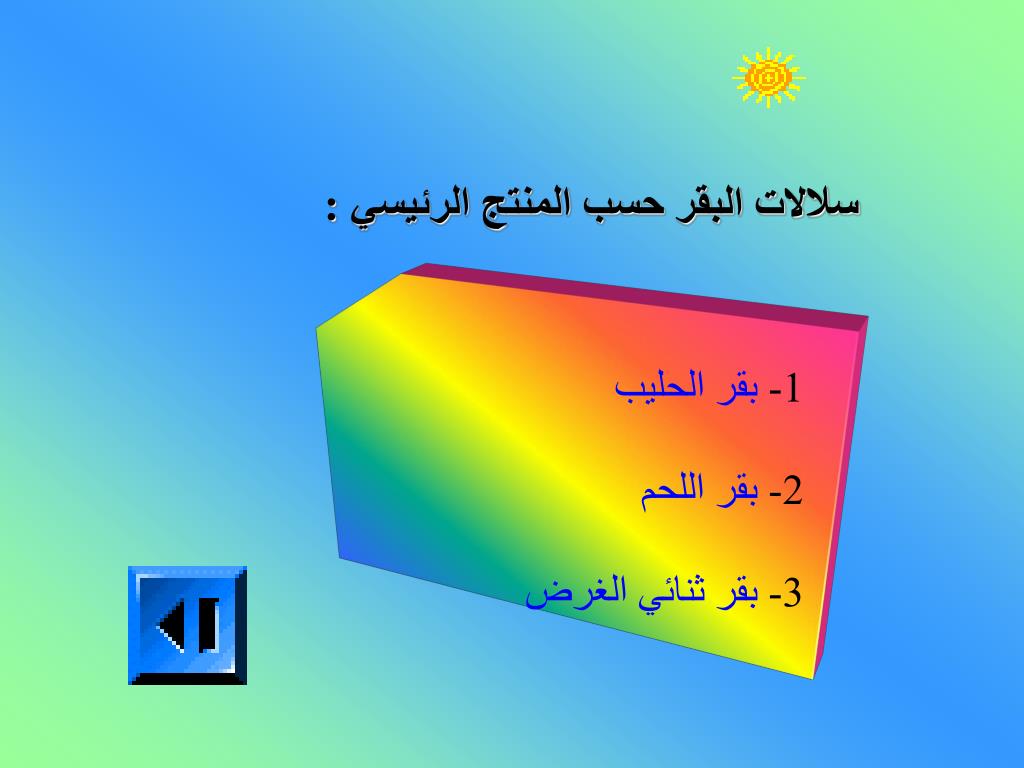 سلالات البقر حسب المنتج الرئيسي :

1- بقر الحليب

2- بقر اللحم

3- بقر ثنائي الغرض